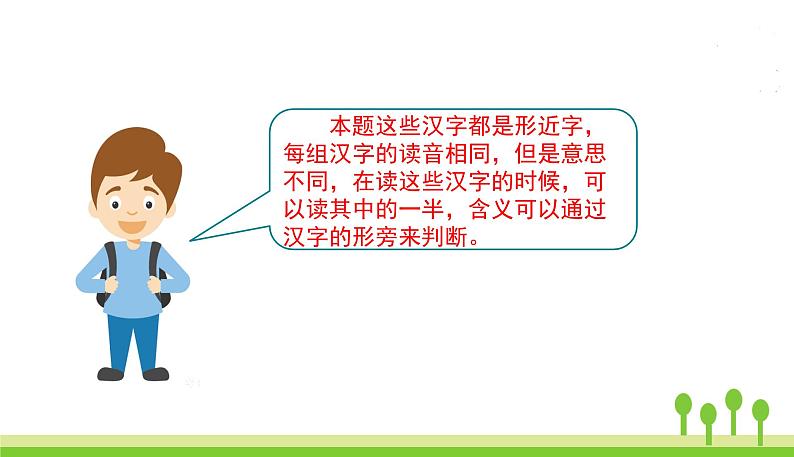 本题这些汉字都是形近字，每组汉字的读音相同，但是意思不同，在读这些汉字的时候，可以读其中的一半，含义可以通过汉字的形旁来判断。